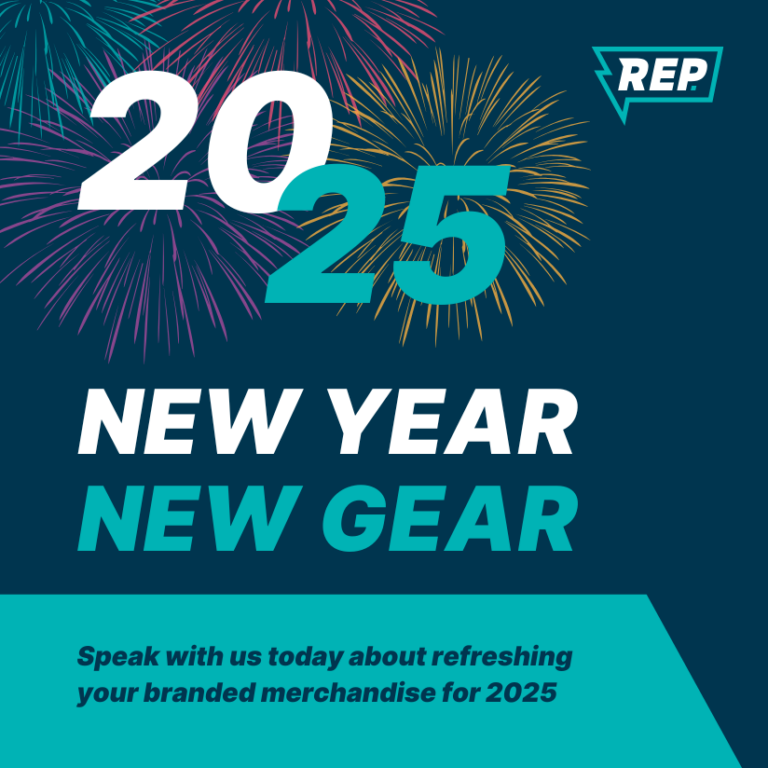 REP.

2025

NEW YEAR
NEW GEAR

Speak with us today about refreshing your branded merchandise for 2025